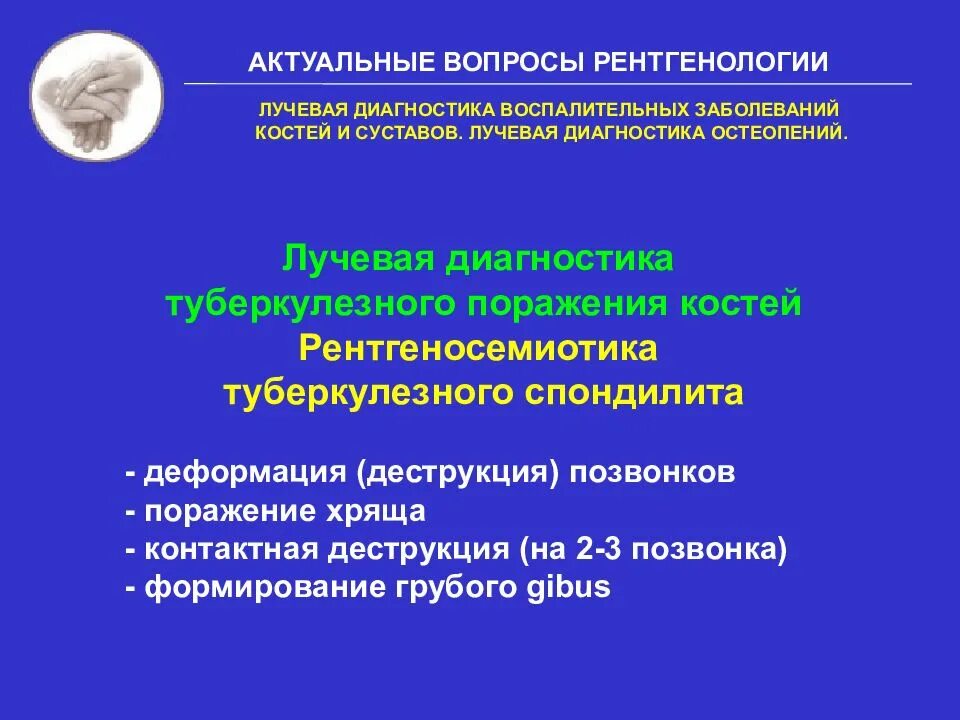 АКТУАЛЬНЫЕ ВОПРОСЫ РЕНТГЕНОЛОГИИ

ЛУЧЕВАЯ ДИАГНОСТИКА ВОСПАЛИТЕЛЬНЫХ ЗАБОЛЕВАНИЙ КОСТЕЙ И СУСТАВОВ. ЛУЧЕВАЯ ДИАГНОСТИКА ОСТЕОПЕНИЙ.

Лучевая диагностика туберкулезного поражения костей

Рентгеносемиотика туберкулезного спондилита

- деформация (деструкция) позвонков
- поражение хряща
- контактная деструкция (на 2-3 позвонка)
- формирование грубого gibus